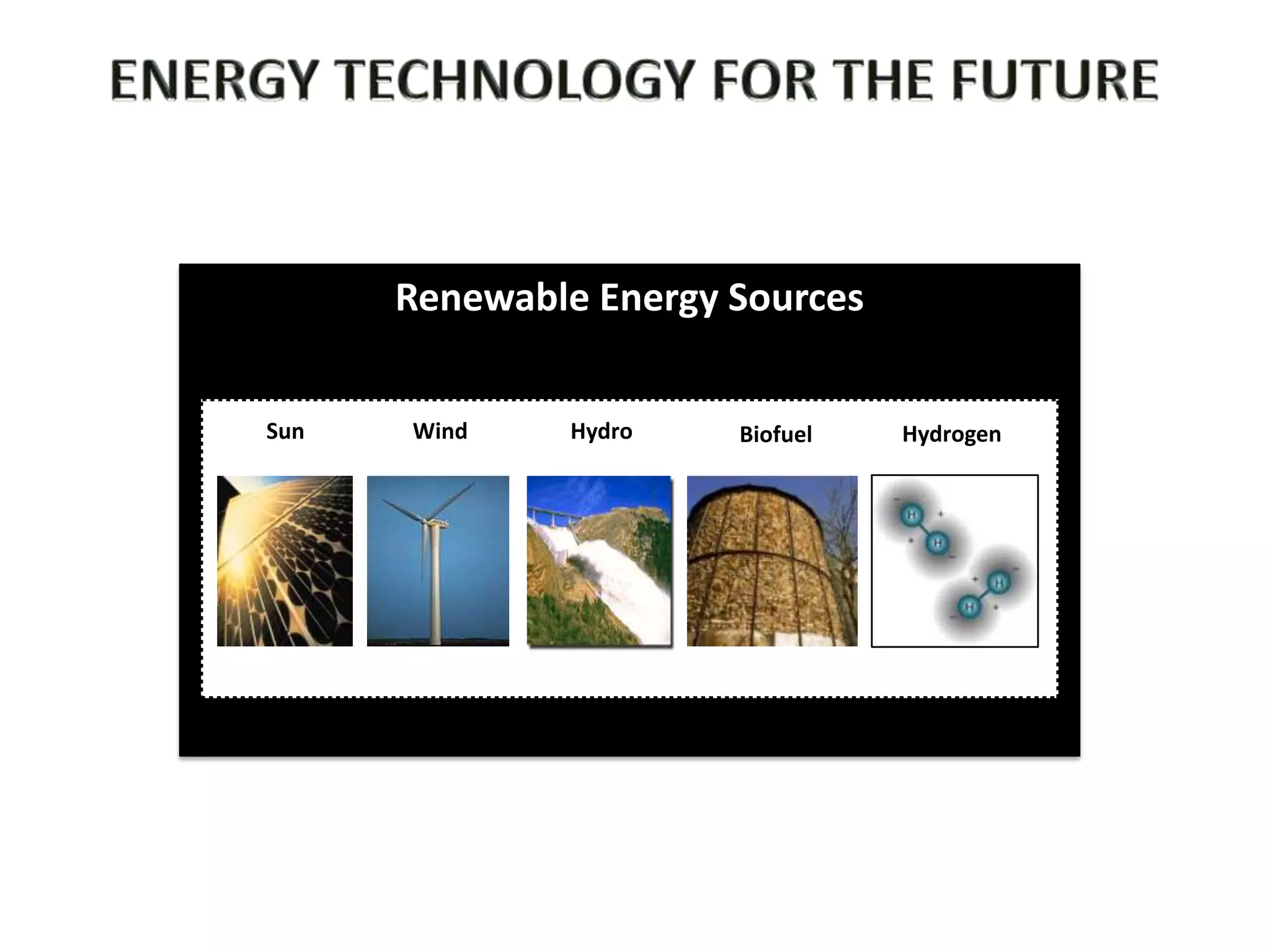 ENERGY TECHNOLOGY FOR THE FUTURE

Renewable Energy Sources

Sun Wind Hydro Biofuel Hydrogen

H H H H